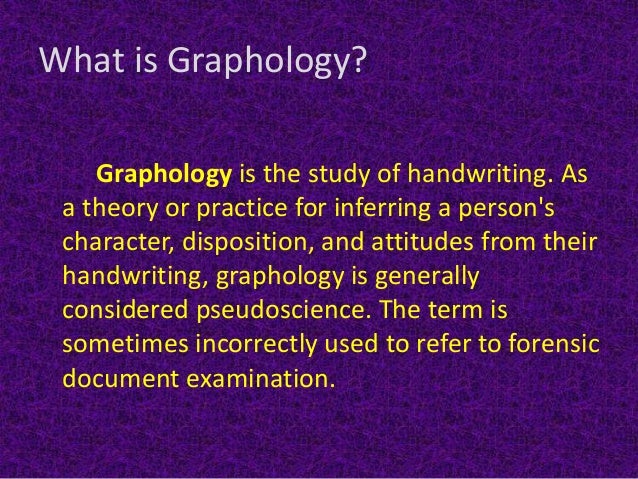 What is Graphology?

Graphology is the study of handwriting. As a theory or practice for inferring a person's character, disposition, and attitudes from their handwriting, graphology is generally considered pseudoscience. The term is sometimes incorrectly used to refer to forensic document examination.